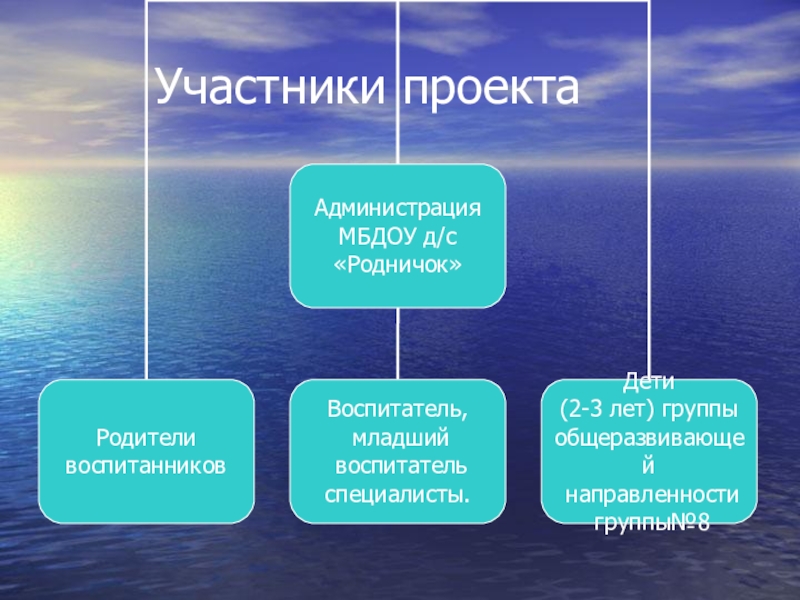 Участники проекта

Администрация МБДОУ д/с «Родничок»

Родители воспитанников

Воспитатель, младший воспитатель специалисты.

Дети
(2-3 лет) группы общеразвивающей направленности группы№8